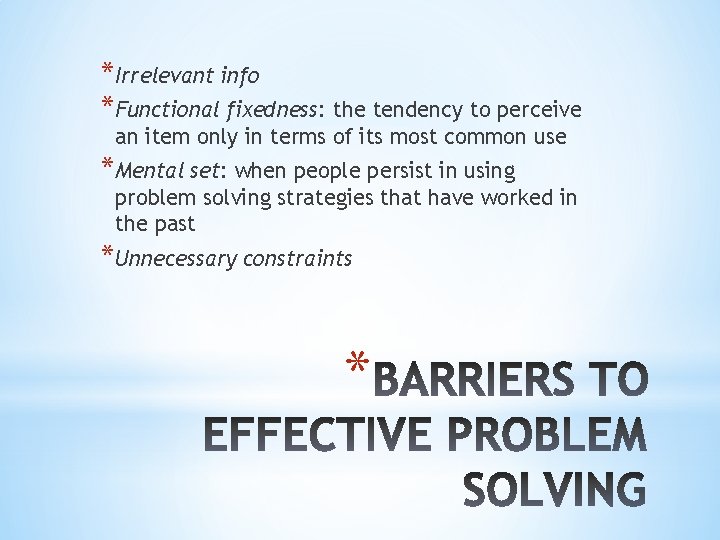 *Irrelevant info

*Functional fixedness: the tendency to perceive an item only in terms of its most common use

*Mental set: when people persist in using problem solving strategies that have worked in the past

*Unnecessary constraints

*BARRIERS TO EFFECTIVE PROBLEM SOLVING